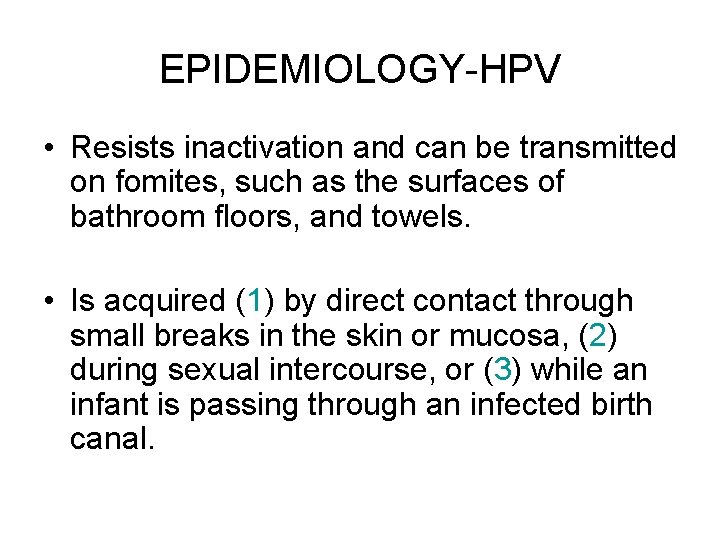 EPIDEMIOLOGY-HPV

• Resists inactivation and can be transmitted on fomites, such as the surfaces of bathroom floors, and towels.

• Is acquired (1) by direct contact through small breaks in the skin or mucosa, (2) during sexual intercourse, or (3) while an infant is passing through an infected birth canal.